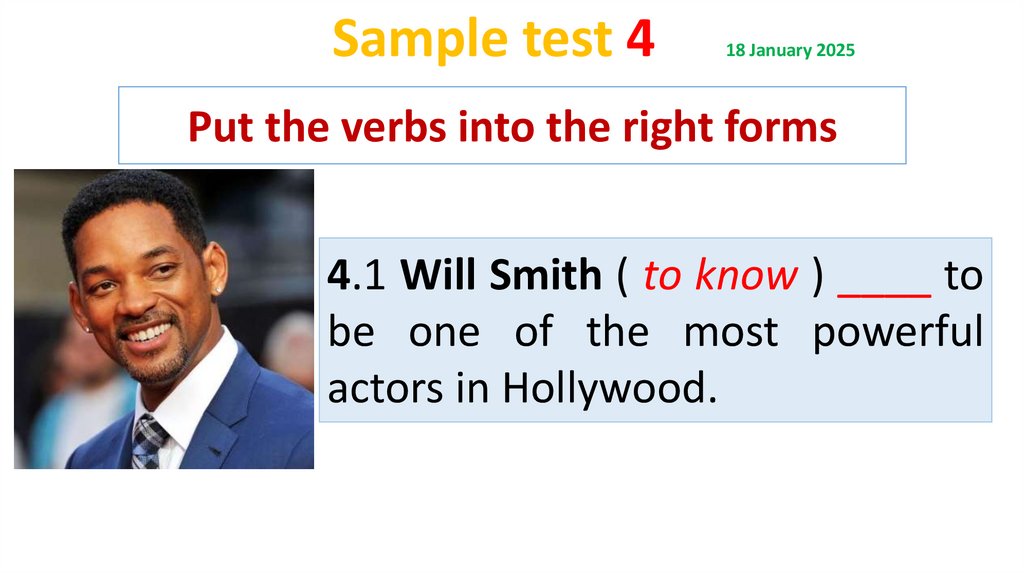 Sample test 4 18 January 2025

Put the verbs into the right forms

4.1 Will Smith ( to know ) ____ to be one of the most powerful actors in Hollywood.